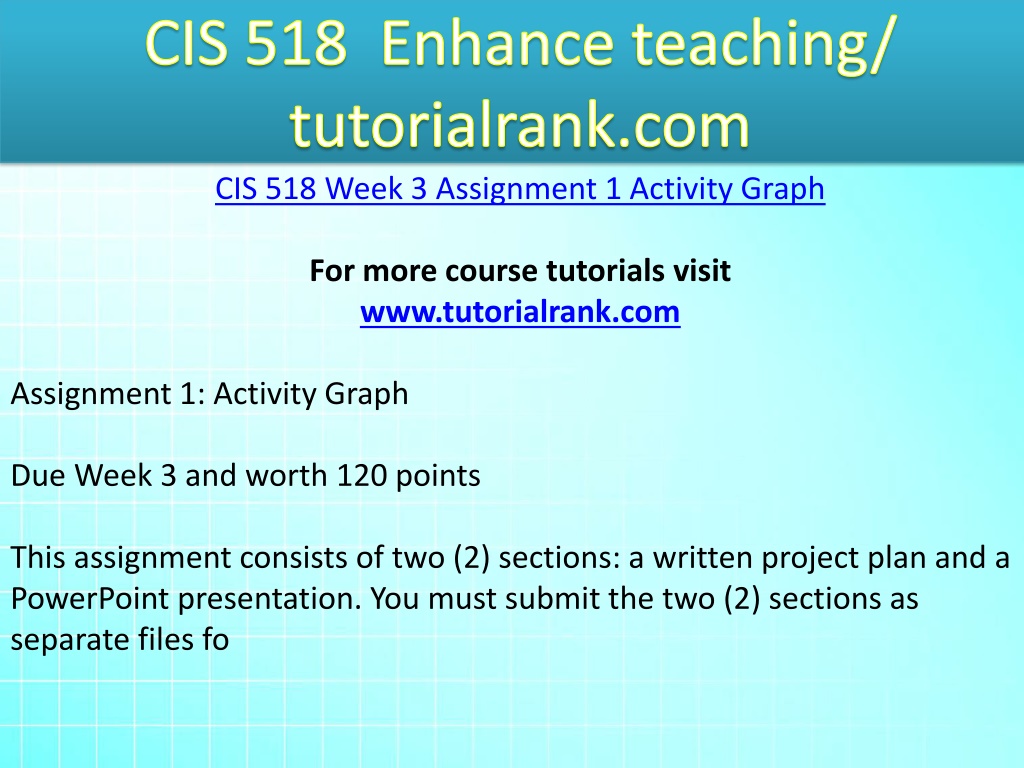 CIS 518 Enhance teaching/ tutorialrank.com

CIS 518 Week 3 Assignment 1 Activity Graph

For more course tutorials visit
www.tutorialrank.com

Assignment 1: Activity Graph

Due Week 3 and worth 120 points

This assignment consists of two (2) sections: a written project plan and a PowerPoint presentation. You must submit the two (2) sections as separate files fo